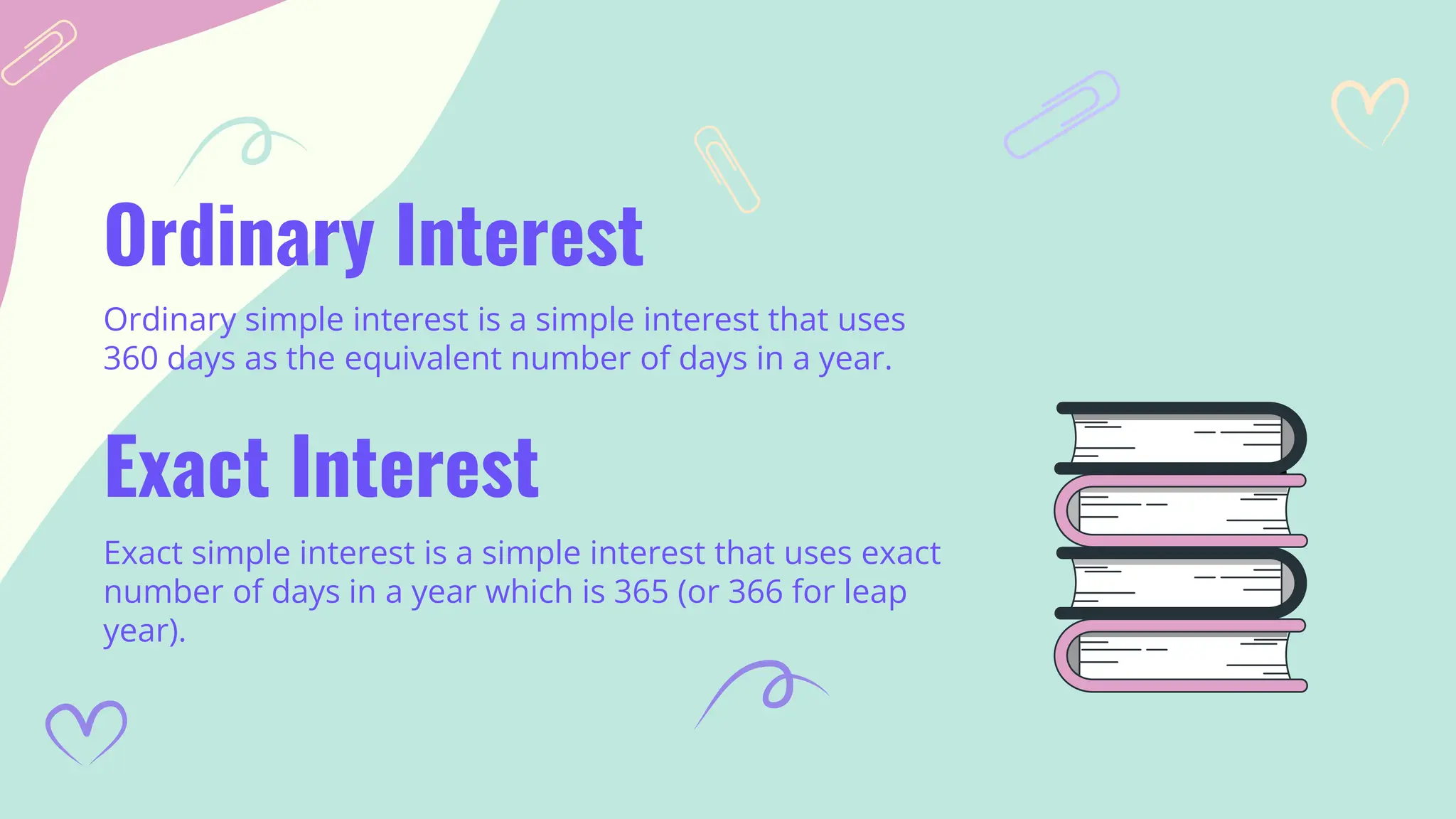 Ordinary Interest

Ordinary simple interest is a simple interest that uses 360 days as the equivalent number of days in a year.

Exact Interest

Exact simple interest is a simple interest that uses exact number of days in a year which is 365 (or 366 for leap year).